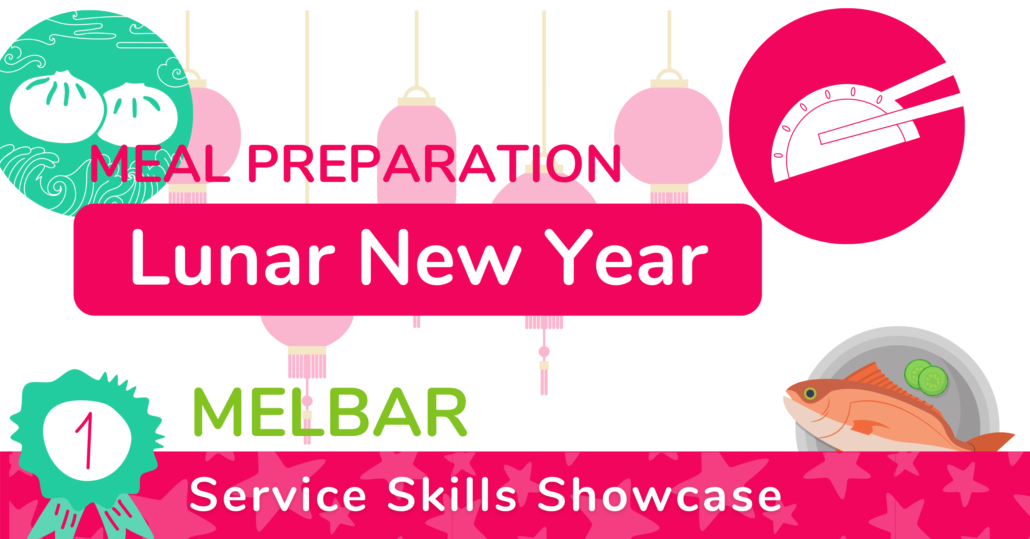 MEAL PREPARATION

Lunar New Year

1

MELBAR

Service Skills Showcase